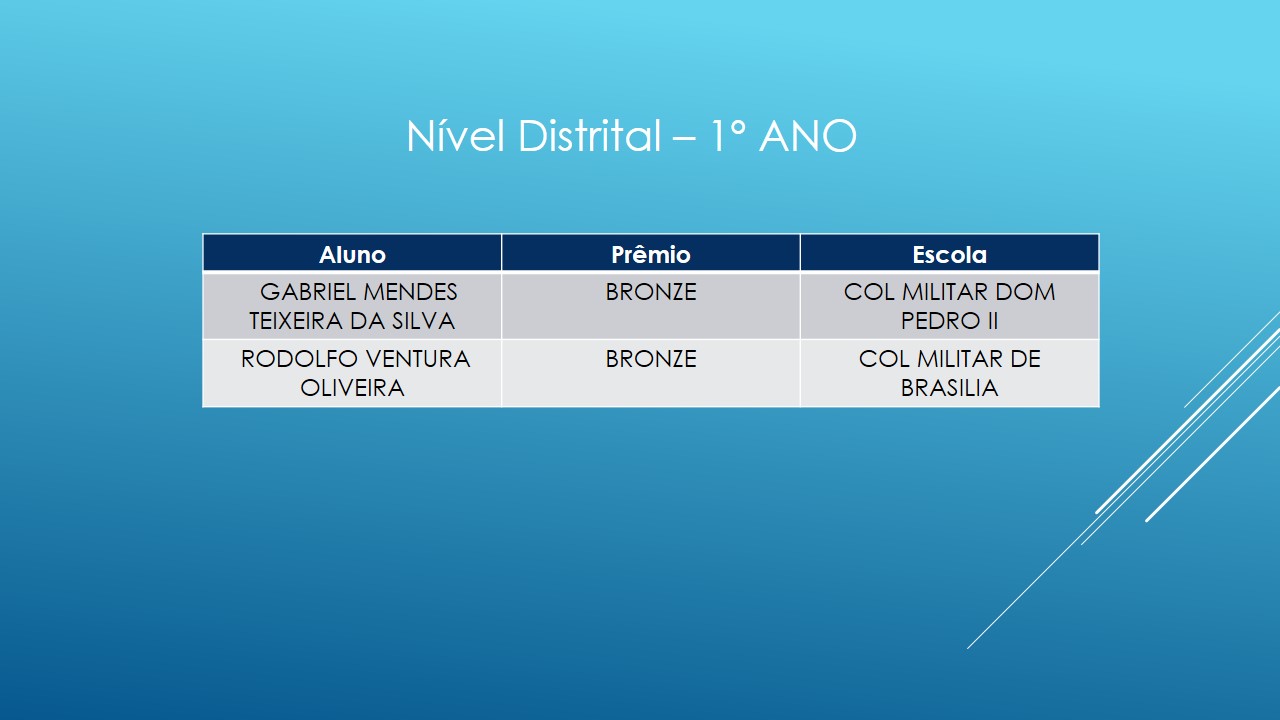 Nível Distrital – 1° ANO

| Aluno | Prêmio | Escola |
|---|---|---|
| GABRIEL MENDES TEIXEIRA DA SILVA | BRONZE | COL MILITAR DOM PEDRO II |
| RODOLFO VENTURA OLIVEIRA | BRONZE | COL MILITAR DE BRASILIA |